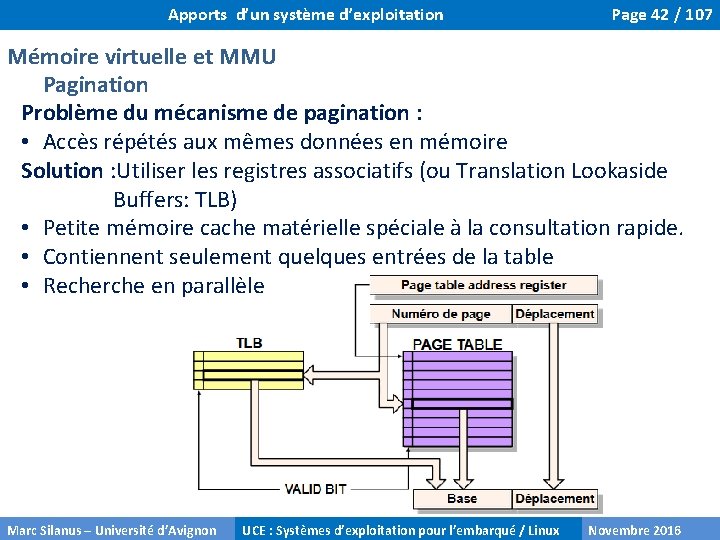 Apports d'un système d'exploitation

Page 42 / 107

Mémoire virtuelle et MMU

Pagination

Problème du mécanisme de pagination :

• Accès répétés aux mêmes données en mémoire

Solution :Utiliser les registres associatifs (ou Translation Lookaside Buffers: TLB)

• Petite mémoire cache matérielle spéciale à la consultation rapide.

• Contiennent seulement quelques entrées de la table

• Recherche en parallèle

Page table address register

Numéro de page

Déplacement

TLB

PAGE TABLE

VALID BIT

Base

Déplacement

Marc Silanus – Université d'Avignon

UCE : Systèmes d'exploitation pour l'embarqué / Linux

Novembre 2016